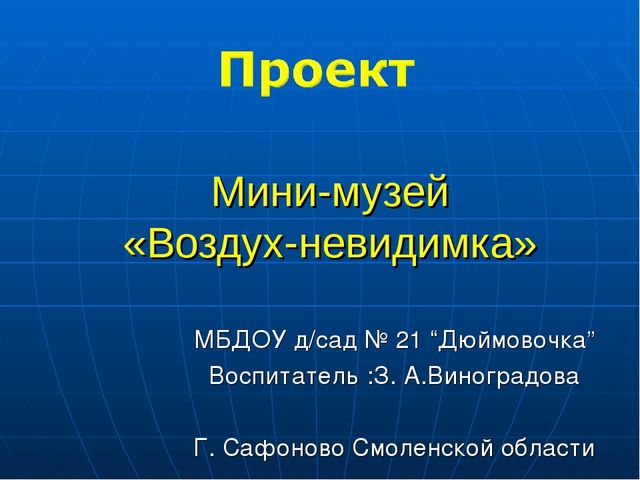 Проект

Мини-музей «Воздух-невидимка»

МБДОУ д/сад № 21 “Дюймовочка”
Воспитатель :З. А.Виноградова

Г. Сафоново Смоленской области